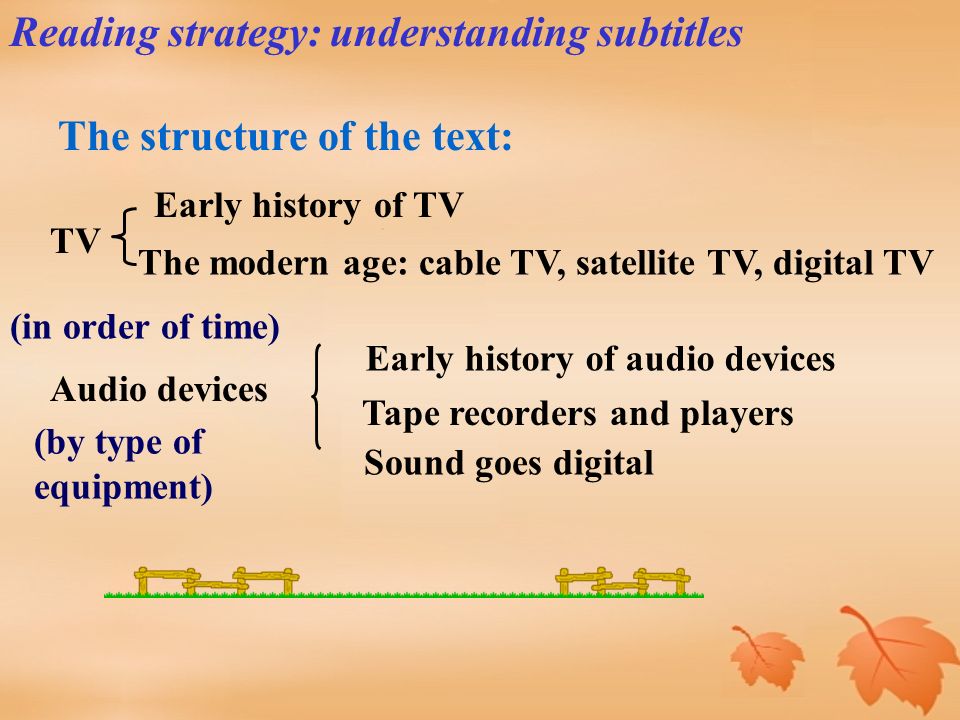 Reading strategy: understanding subtitles

The structure of the text:

TV
Early history of TV
The modern age: cable TV, satellite TV, digital TV

(in order of time)

Audio devices
(by type of equipment)
Early history of audio devices
Tape recorders and players
Sound goes digital